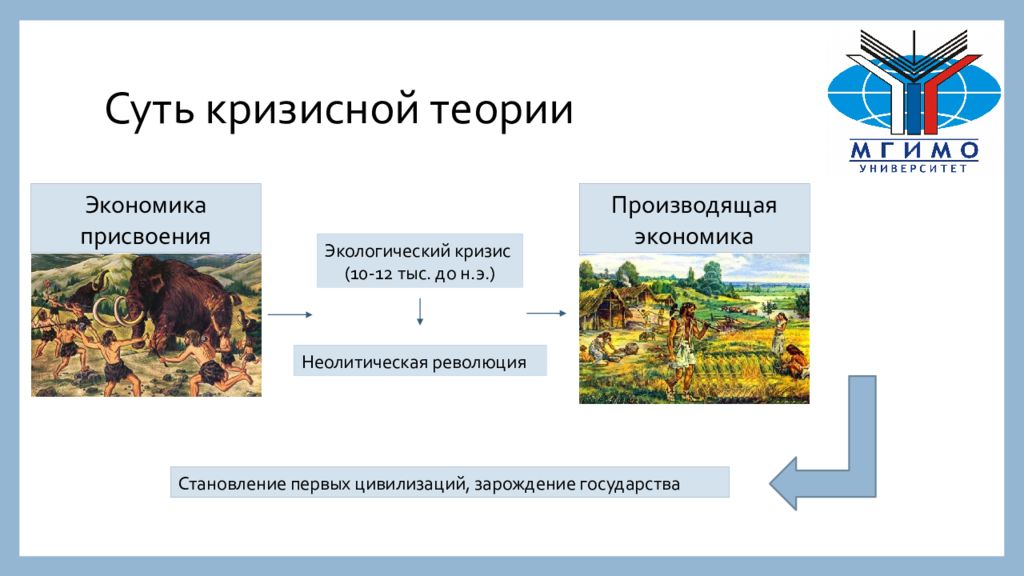 Суть кризисной теории

МГИМО
УНИВЕРСИТЕТ

Экономика присвоения

Экологический кризис (10-12 тыс. до н.э.)

Неолитическая революция

Производящая экономика

Становление первых цивилизаций, зарождение государства